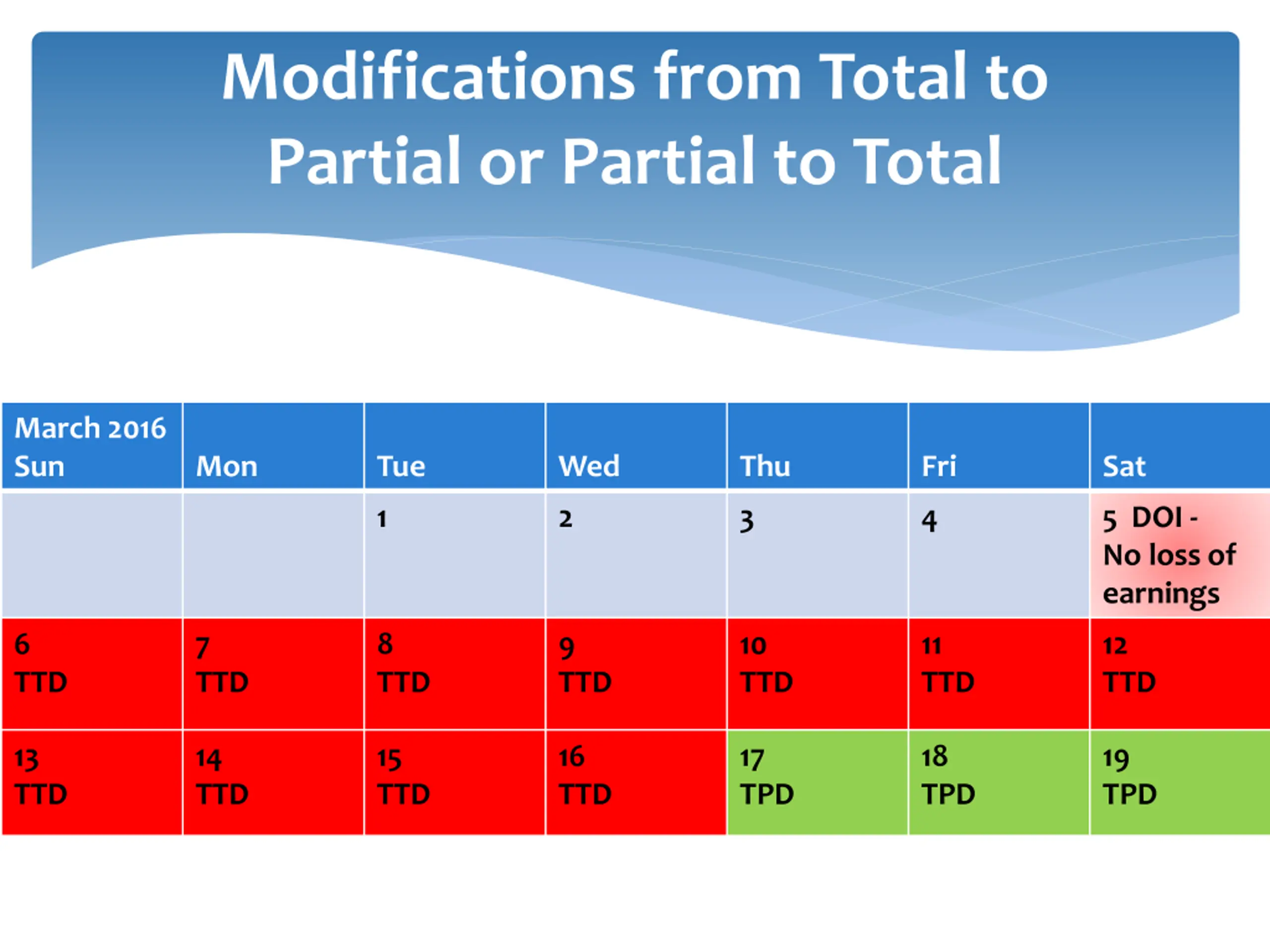 Modifications from Total to Partial or Partial to Total

| March 2016 Sun | Mon | Tue | Wed | Thu | Fri | Sat |
|---|---|---|---|---|---|---|
| | | 1 | 2 | 3 | 4 | 5 DOI - No loss of earnings |
| 6 TTD | 7 TTD | 8 TTD | 9 TTD | 10 TTD | 11 TTD | 12 TTD |
| 13 TTD | 14 TTD | 15 TTD | 16 TTD | 17 TPD | 18 TPD | 19 TPD |